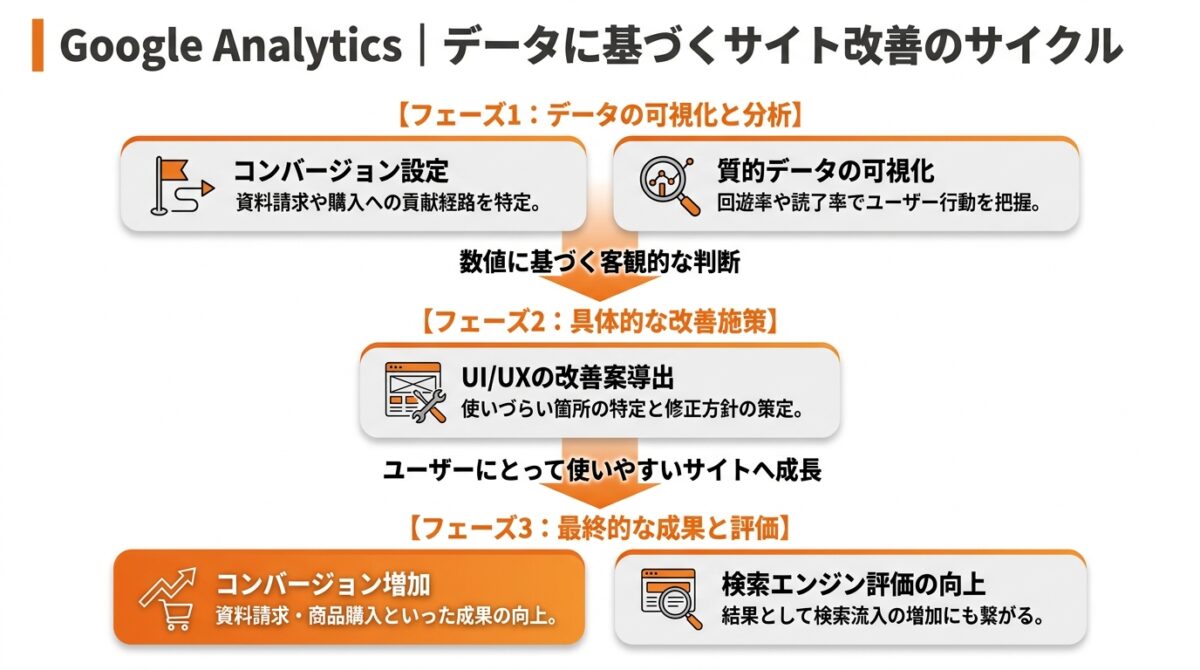 Google Analytics｜データに基づくサイト改善のサイクル

【フェーズ1：データの可視化と分析】

コンバージョン設定
資料請求や購入への貢献経路を特定。

質的データの可視化
回遊率や読了率でユーザー行動を把握。

数値に基づく客観的な判断

【フェーズ2：具体的な改善施策】

UI/UXの改善案導出
使いづらい箇所の特定と修正方針の策定。

ユーザーにとって使いやすいサイトへ成長

【フェーズ3：最終的な成果と評価】

コンバージョン増加
資料請求・商品購入といった成果の向上。

検索エンジン評価の向上
結果として検索流入の増加にも繋がる。